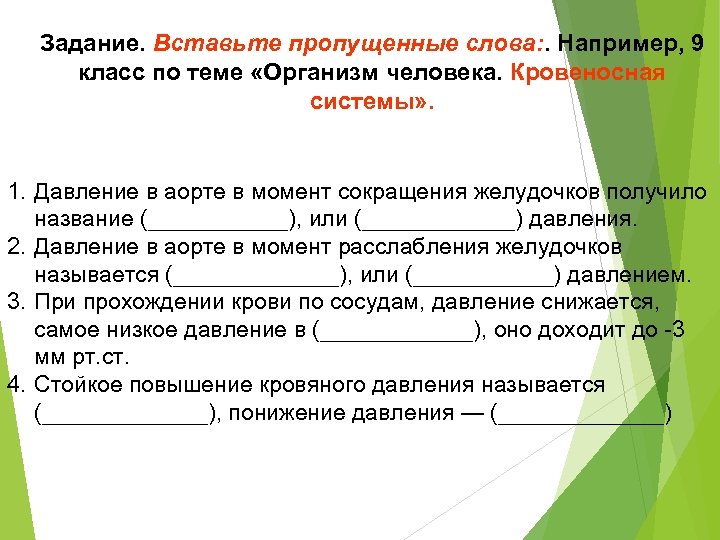 Задание. Вставьте пропущенные слова:. Например, 9 класс по теме «Организм человека. Кровеносная системы».

1. Давление в аорте в момент сокращения желудочков получило название (___________), или (____________) давления.
2. Давление в аорте в момент расслабления желудочков называется (_____________), или (___________) давлением.
3. При прохождении крови по сосудам, давление снижается, самое низкое давление в (____________), оно доходит до -3 мм рт.ст.
4. Стойкое повышение кровяного давления называется (_____________), понижение давления — (_____________)